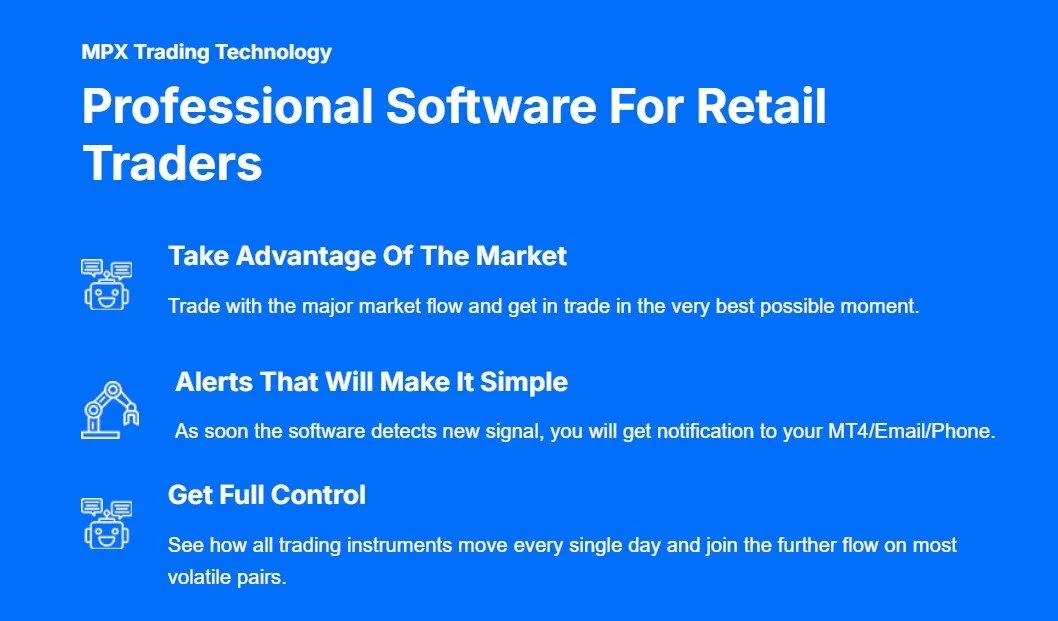 MPX Trading Technology

Professional Software For Retail Traders

Take Advantage Of The Market

Trade with the major market flow and get in trade in the very best possible moment.

Alerts That Will Make It Simple

As soon the software detects new signal, you will get notification to your MT4/Email/Phone.

Get Full Control

See how all trading instruments move every single day and join the further flow on most volatile pairs.